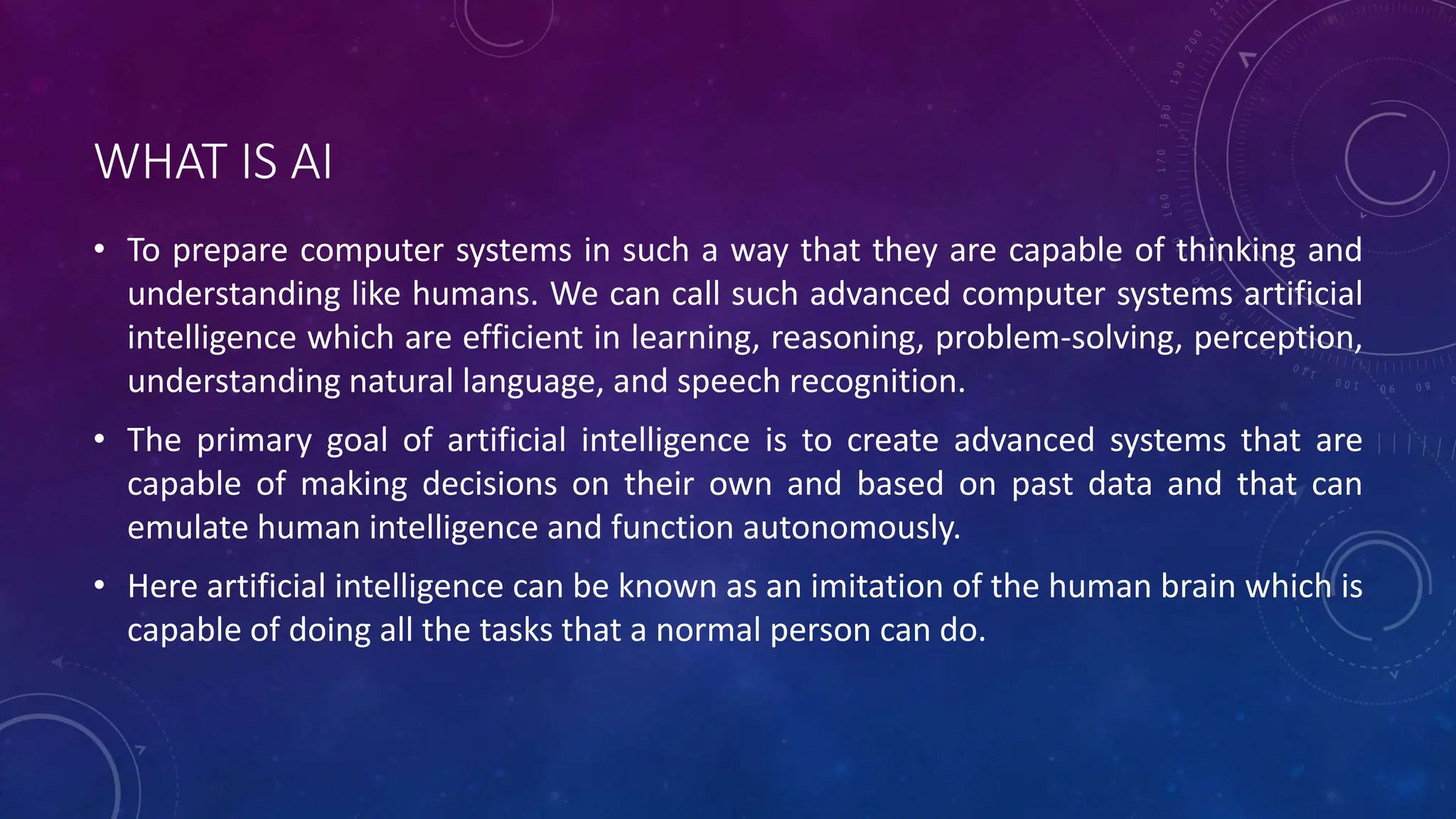 WHAT IS AI

• To prepare computer systems in such a way that they are capable of thinking and understanding like humans. We can call such advanced computer systems artificial intelligence which are efficient in learning, reasoning, problem-solving, perception, understanding natural language, and speech recognition.

• The primary goal of artificial intelligence is to create advanced systems that are capable of making decisions on their own and based on past data and that can emulate human intelligence and function autonomously.

• Here artificial intelligence can be known as an imitation of the human brain which is capable of doing all the tasks that a normal person can do.